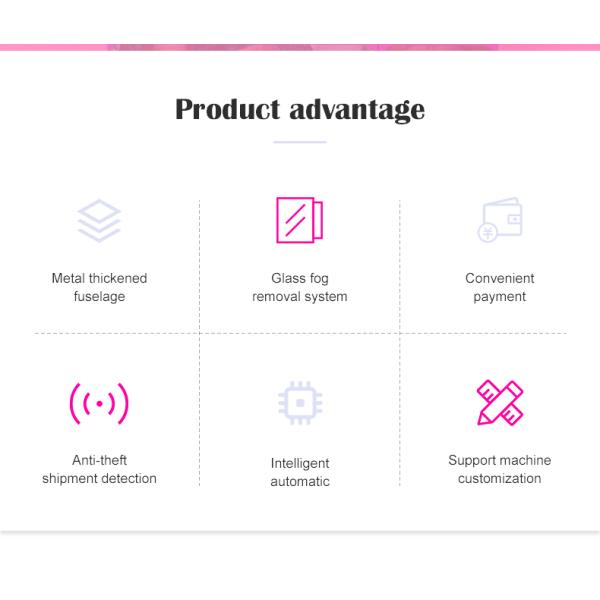 Product advantage

Metal thickened fuselage

Glass fog removal system

Convenient payment

Anti-theft shipment detection

Intelligent automatic

Support machine customization